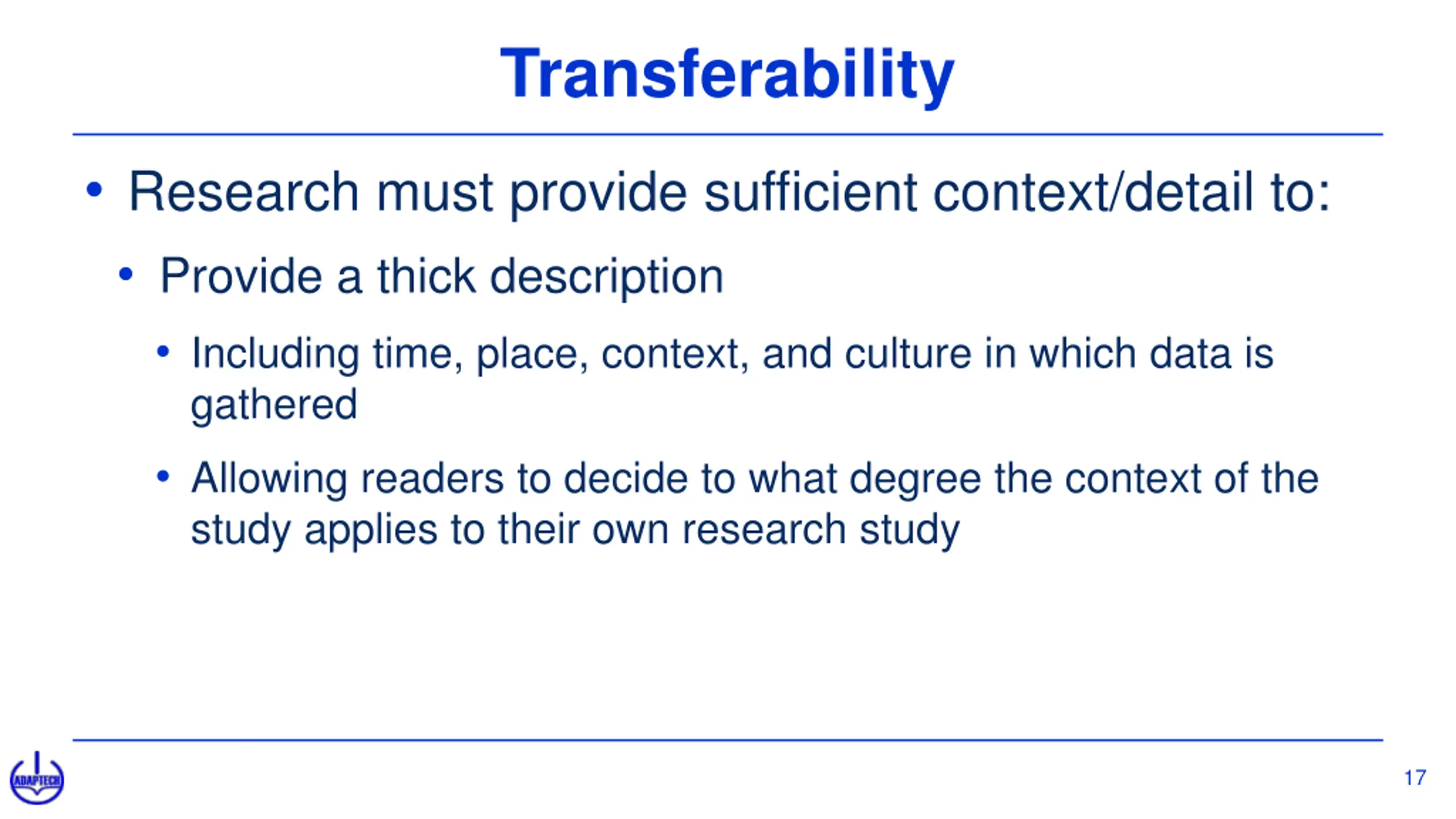 Transferability

• Research must provide sufficient context/detail to:
  • Provide a thick description
    • Including time, place, context, and culture in which data is gathered
    • Allowing readers to decide to what degree the context of the study applies to their own research study

ADAPTECH

17